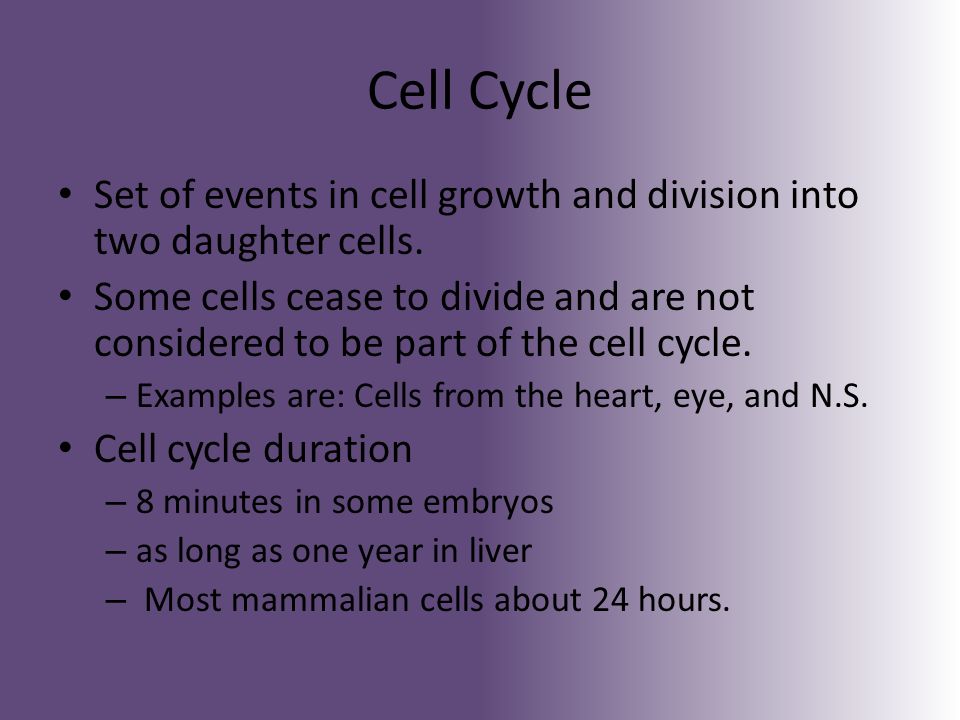 Cell Cycle

• Set of events in cell growth and division into two daughter cells.
• Some cells cease to divide and are not considered to be part of the cell cycle.
– Examples are: Cells from the heart, eye, and N.S.
• Cell cycle duration
– 8 minutes in some embryos
– as long as one year in liver
– Most mammalian cells about 24 hours.